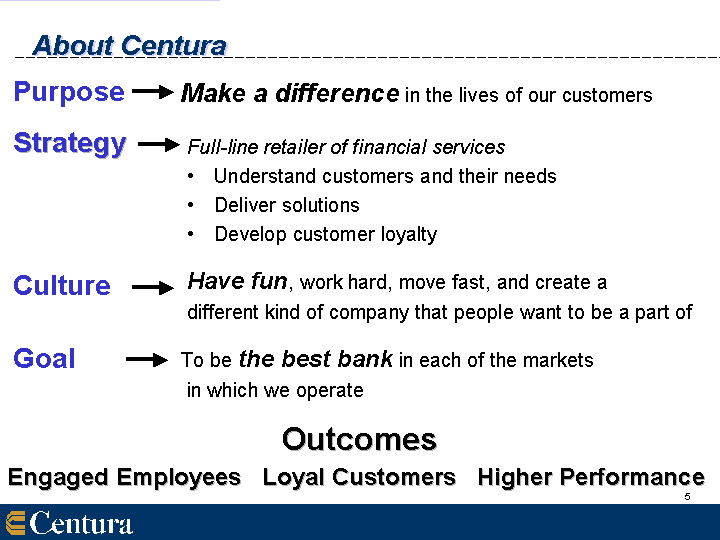 About Centura

Purpose → Make a difference in the lives of our customers

Strategy → Full-line retailer of financial services
• Understand customers and their needs
• Deliver solutions
• Develop customer loyalty

Culture → Have fun, work hard, move fast, and create a different kind of company that people want to be a part of

Goal → To be the best bank in each of the markets in which we operate

Outcomes

Engaged Employees Loyal Customers Higher Performance

5

Centura